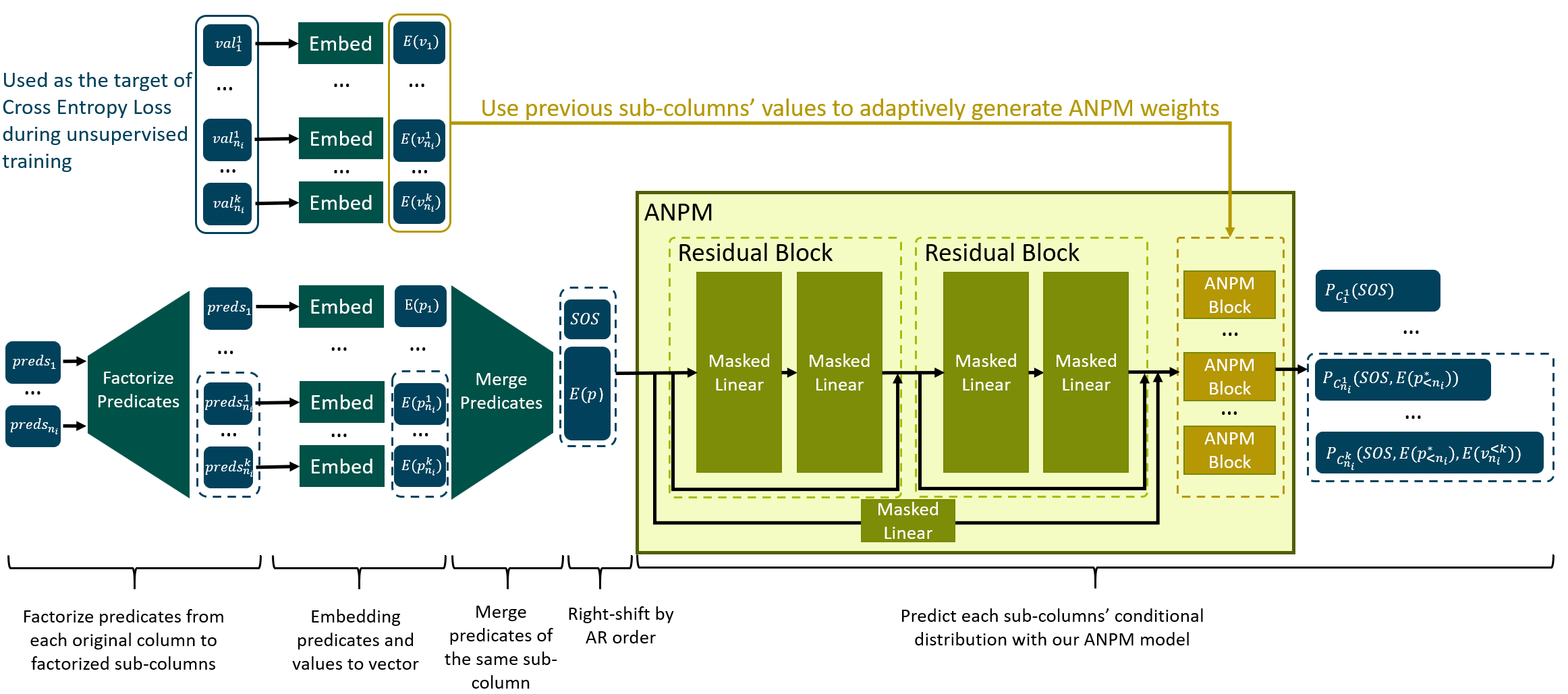 Used as the target of Cross Entropy Loss during unsupervised training

$val_1^1$
...
$val_{n_i}^1$
...
$val_{n_i}^k$

Embed
...
Embed
...
Embed

$E(v_1)$
...
$E(v_{n_i}^1)$
...
$E(v_{n_i}^k)$

Use previous sub-columns' values to adaptively generate ANPM weights

$preds_1$
...
$preds_{n_i}$

Factorize Predicates

$preds_1$
...
$preds_{n_i}^1$
...
$preds_{n_i}^k$

Embed
...
Embed
...
Embed

$E(p_1)$
...
$E(p_{n_i}^1)$
...
$E(p_{n_i}^k)$

Merge Predicates

$SOS$
$E(p)$

ANPM
Residual Block
Masked Linear
Masked Linear
Residual Block
Masked Linear
Masked Linear
Masked Linear

ANPM Block
...
ANPM Block
...
ANPM Block

$P_{C_1^1}(SOS)$
...
$P_{C_{n_i}^1}(SOS, E(p^*_{<n_i}))$
...
$P_{C_{n_i}^k}(SOS, E(p^*_{<n_i}), E(v_{n_i}^{<k}))$

Factorize predicates from each original column to factorized sub-columns

Embedding predicates and values to vector

Merge predicates of the same sub-column

Right-shift by AR order

Predict each sub-columns' conditional distribution with our ANPM model